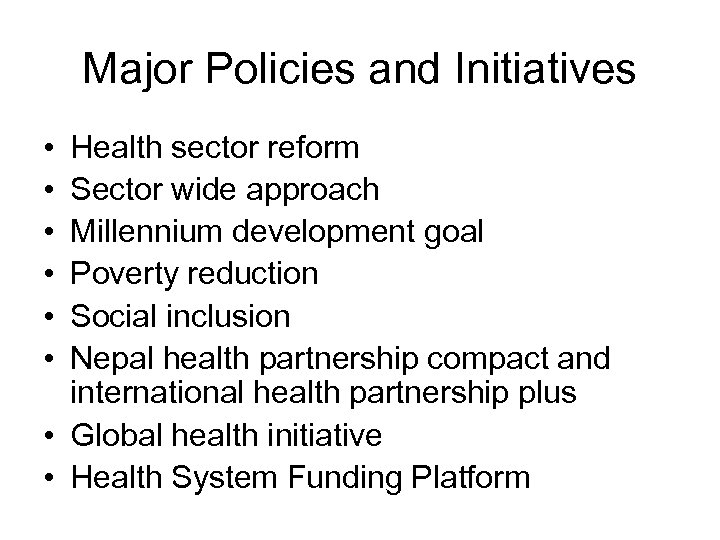 Major Policies and Initiatives

• Health sector reform
• Sector wide approach
• Millennium development goal
• Poverty reduction
• Social inclusion
• Nepal health partnership compact and international health partnership plus
• Global health initiative
• Health System Funding Platform